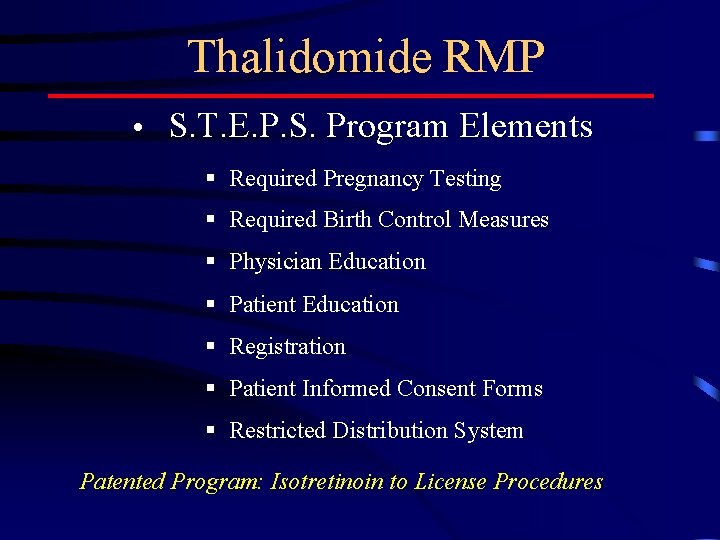 Thalidomide RMP

• S.T.E.P.S. Program Elements

▪ Required Pregnancy Testing
▪ Required Birth Control Measures
▪ Physician Education
▪ Patient Education
▪ Registration
▪ Patient Informed Consent Forms
▪ Restricted Distribution System

Patented Program: Isotretinoin to License Procedures